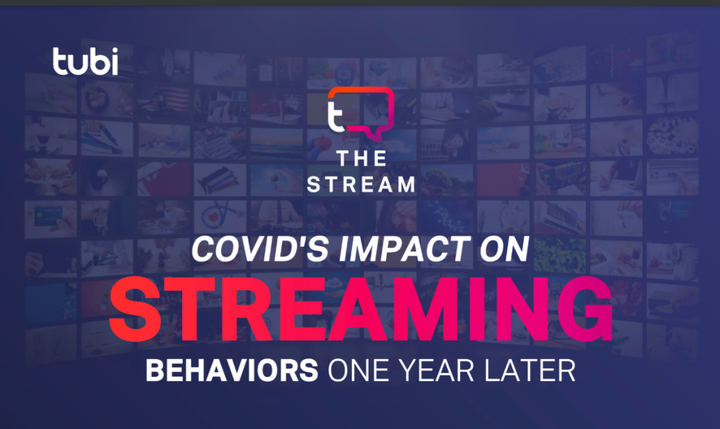 tubi

t

THE STREAM

COVID'S IMPACT ON

STREAMING

BEHAVIORS ONE YEAR LATER